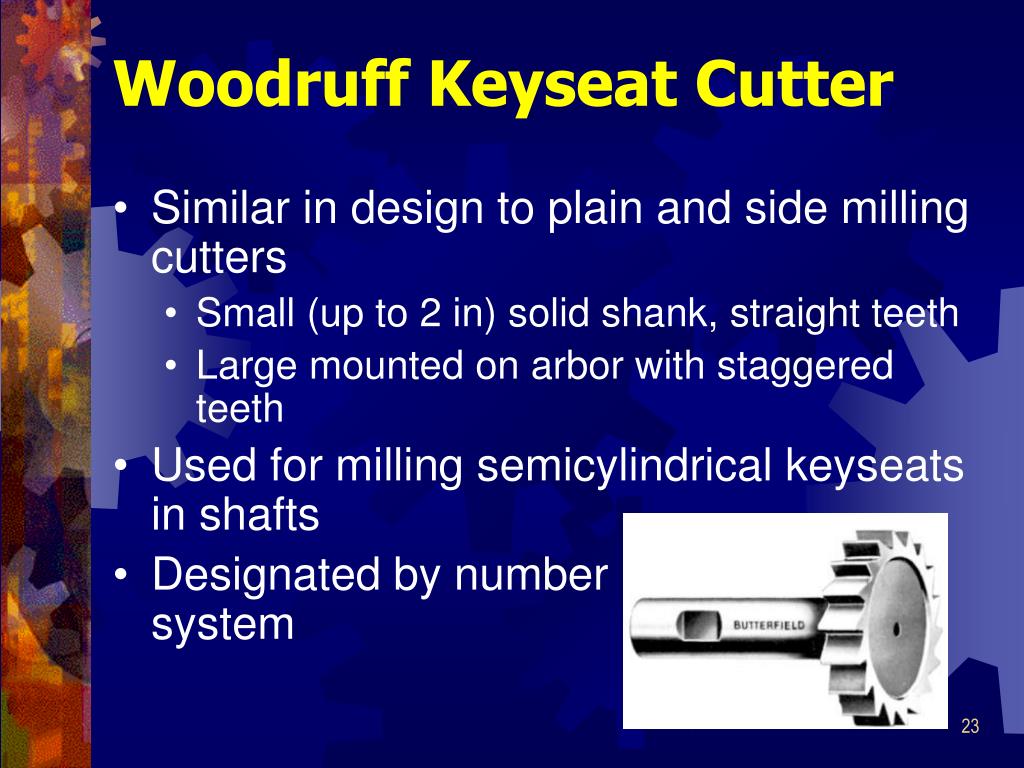 Woodruff Keyseat Cutter

• Similar in design to plain and side milling cutters
  • Small (up to 2 in) solid shank, straight teeth
  • Large mounted on arbor with staggered teeth
• Used for milling semicylindrical keyseats in shafts
• Designated by number system

BUTTERFIELD

23